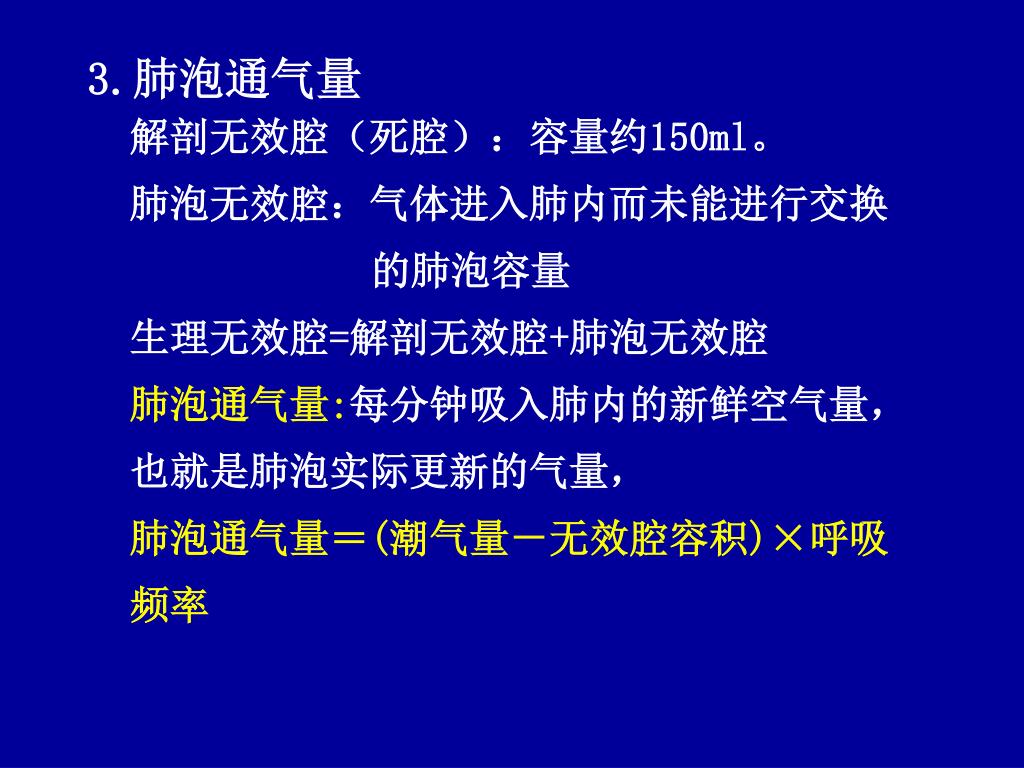 3.肺泡通气量

解剖无效腔（死腔）：容量约150ml。

肺泡无效腔：气体进入肺内而未能进行交换的肺泡容量

生理无效腔=解剖无效腔+肺泡无效腔

肺泡通气量:每分钟吸入肺内的新鲜空气量，也就是肺泡实际更新的气量，

肺泡通气量＝(潮气量－无效腔容积)×呼吸频率